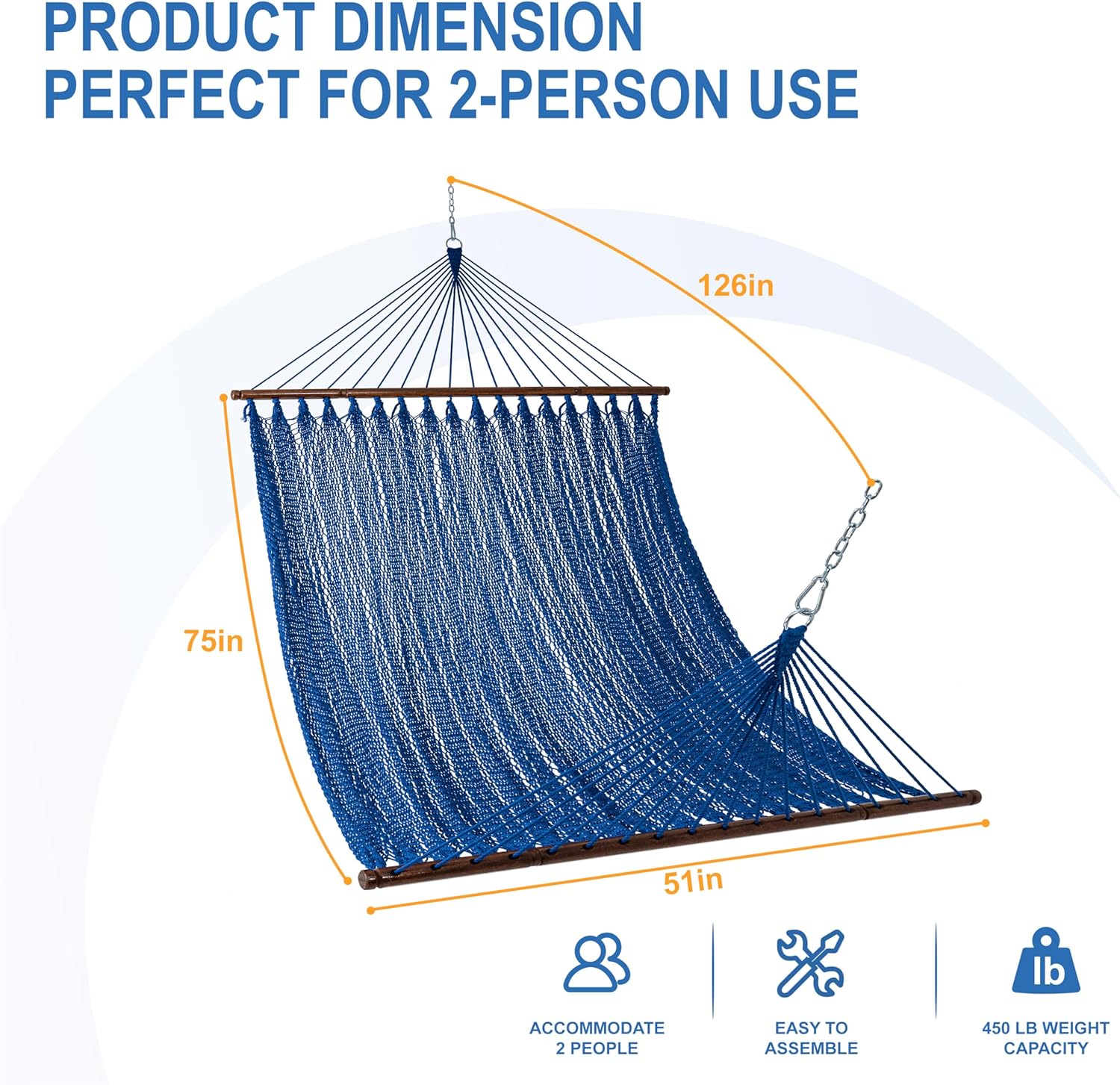 PRODUCT DIMENSION
PERFECT FOR 2-PERSON USE

126in

75in

51in

ACCOMMODATE 2 PEOPLE

EASY TO ASSEMBLE

lb

450 LB WEIGHT CAPACITY